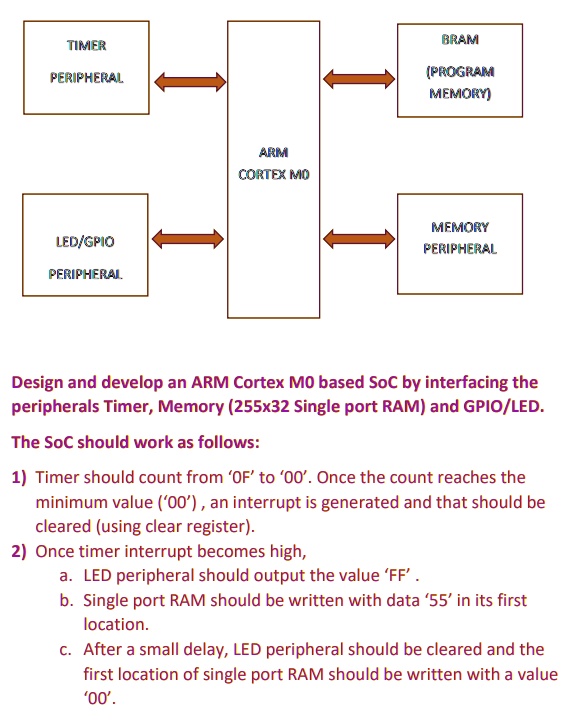 TIMER PERIPHERAL

ARM CORTEX M0

BRAM (PROGRAM MEMORY)

LED/GPIO PERIPHERAL

MEMORY PERIPHERAL

Design and develop an ARM Cortex M0 based SoC by interfacing the peripherals Timer, Memory (255x32 Single port RAM) and GPIO/LED.

The SoC should work as follows:

1) Timer should count from ‘0F’ to ‘00’. Once the count reaches the minimum value (‘00’) , an interrupt is generated and that should be cleared (using clear register).
2) Once timer interrupt becomes high,
a. LED peripheral should output the value ‘FF’ .
b. Single port RAM should be written with data ‘55’ in its first location.
c. After a small delay, LED peripheral should be cleared and the first location of single port RAM should be written with a value ‘00’.